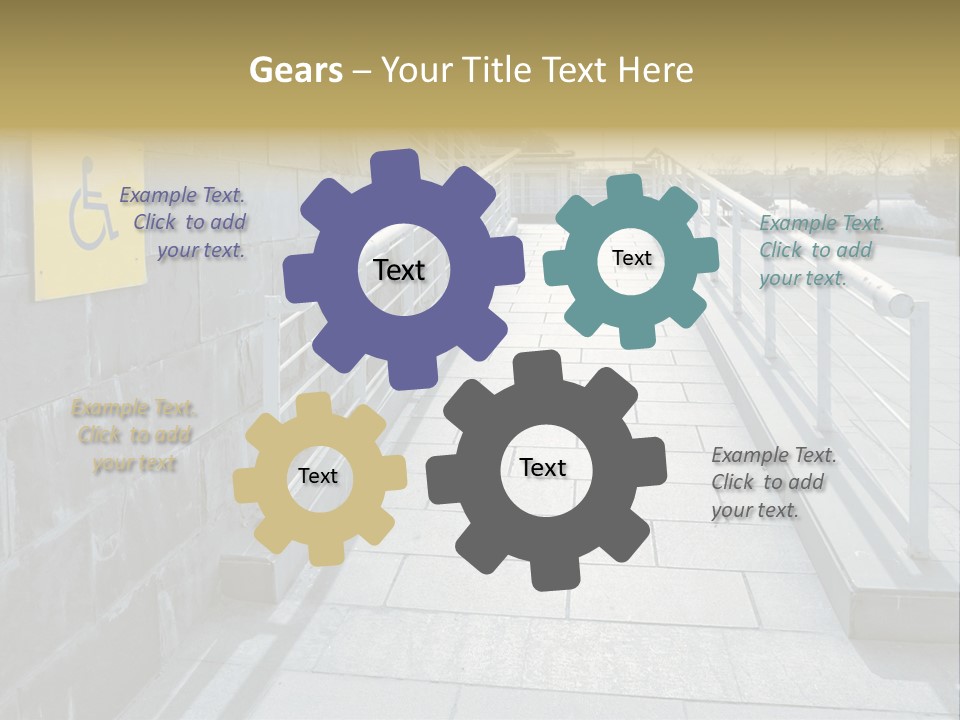 Gears – Your Title Text Here

Example Text. Click to add your text.

Text

Text

Example Text. Click to add your text.

Example Text. Click to add your text

Text

Text

Example Text. Click to add your text.